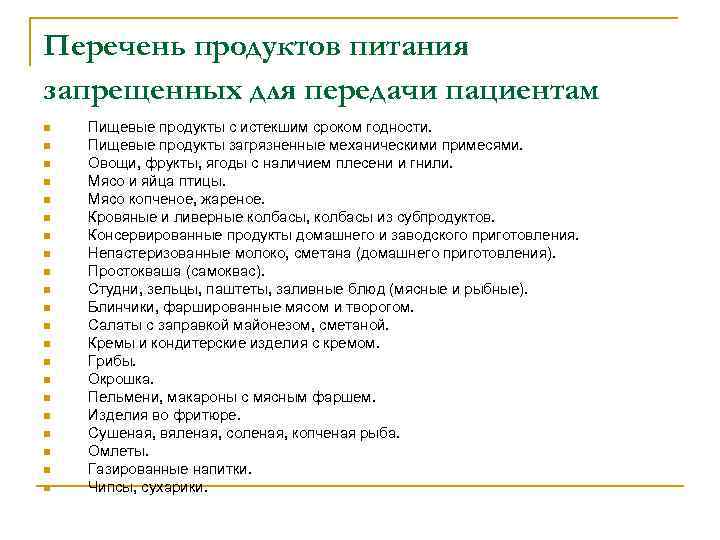 Перечень продуктов питания запрещенных для передачи пациентам

- Пищевые продукты с истекшим сроком годности.
- Пищевые продукты загрязненные механическими примесями.
- Овощи, фрукты, ягоды с наличием плесени и гнили.
- Мясо и яйца птицы.
- Мясо копченое, жареное.
- Кровяные и ливерные колбасы, колбасы из субпродуктов.
- Консервированные продукты домашнего и заводского приготовления.
- Непастеризованные молоко, сметана (домашнего приготовления).
- Простокваша (самоквас).
- Студни, зельцы, паштеты, заливные блюд (мясные и рыбные).
- Блинчики, фаршированные мясом и творогом.
- Салаты с заправкой майонезом, сметаной.
- Кремы и кондитерские изделия с кремом.
- Грибы.
- Окрошка.
- Пельмени, макароны с мясным фаршем.
- Изделия во фритюре.
- Сушеная, вяленая, соленая, копченая рыба.
- Омлеты.
- Газированные напитки.
- Чипсы, сухарики.